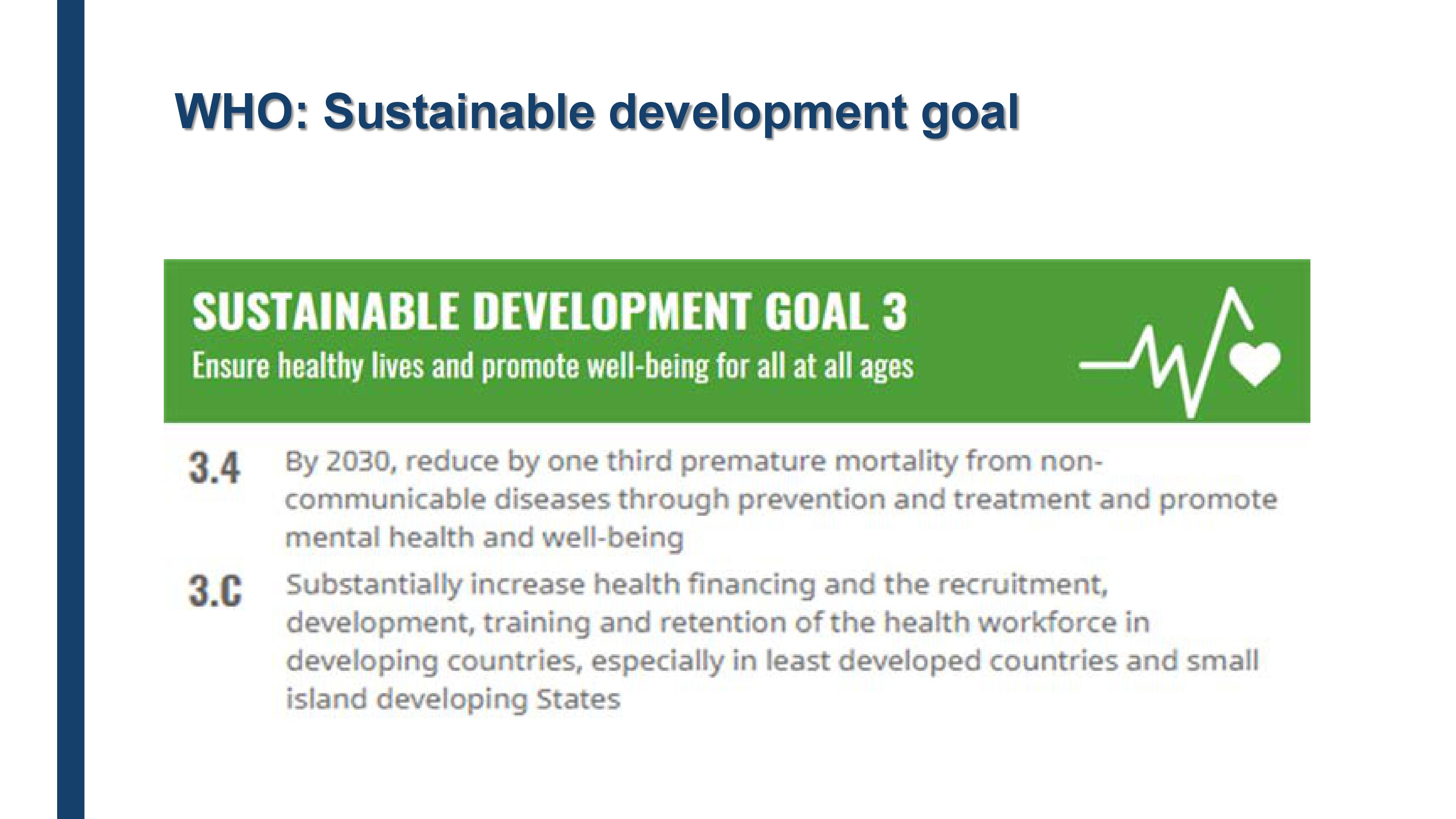 WHO: Sustainable development goal

SUSTAINABLE DEVELOPMENT GOAL 3
Ensure healthy lives and promote well-being for all at all ages

3.4 By 2030, reduce by one third premature mortality from non-communicable diseases through prevention and treatment and promote mental health and well-being

3.C Substantially increase health financing and the recruitment, development, training and retention of the health workforce in developing countries, especially in least developed countries and small island developing States